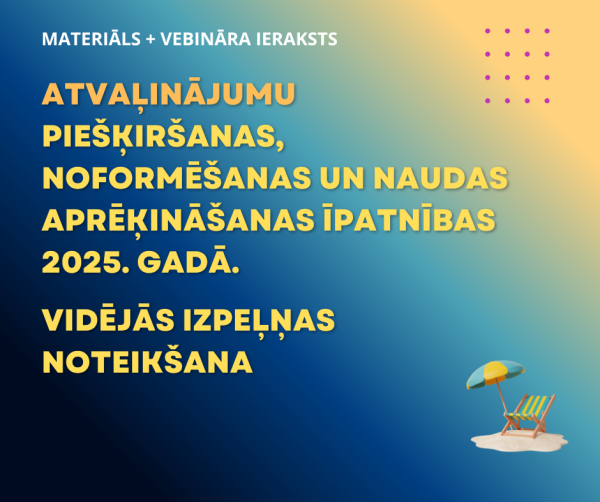 MATERIĀLS + VEBINĀRA IERAKSTS

ATVAĻINĀJUMU PIEŠĶIRŠANAS, NOFORMĒŠANAS UN NAUDAS APRĒĶINĀŠANAS ĪPATNĪBAS 2025. GADĀ.

VIDĒJĀS IZPEĻŅAS NOTEIKŠANA